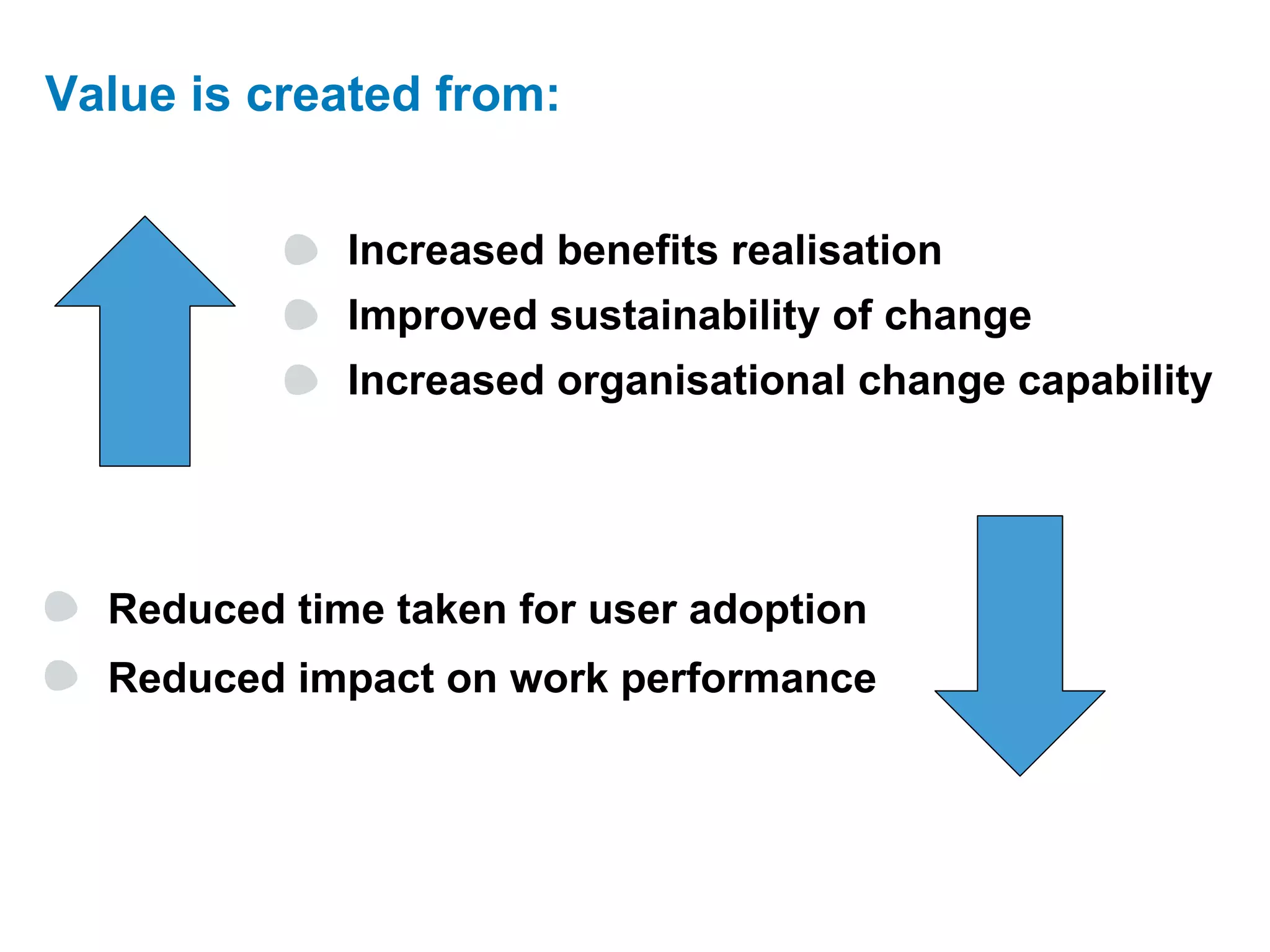 Value is created from:

Increased benefits realisation
Improved sustainability of change
Increased organisational change capability

Reduced time taken for user adoption
Reduced impact on work performance